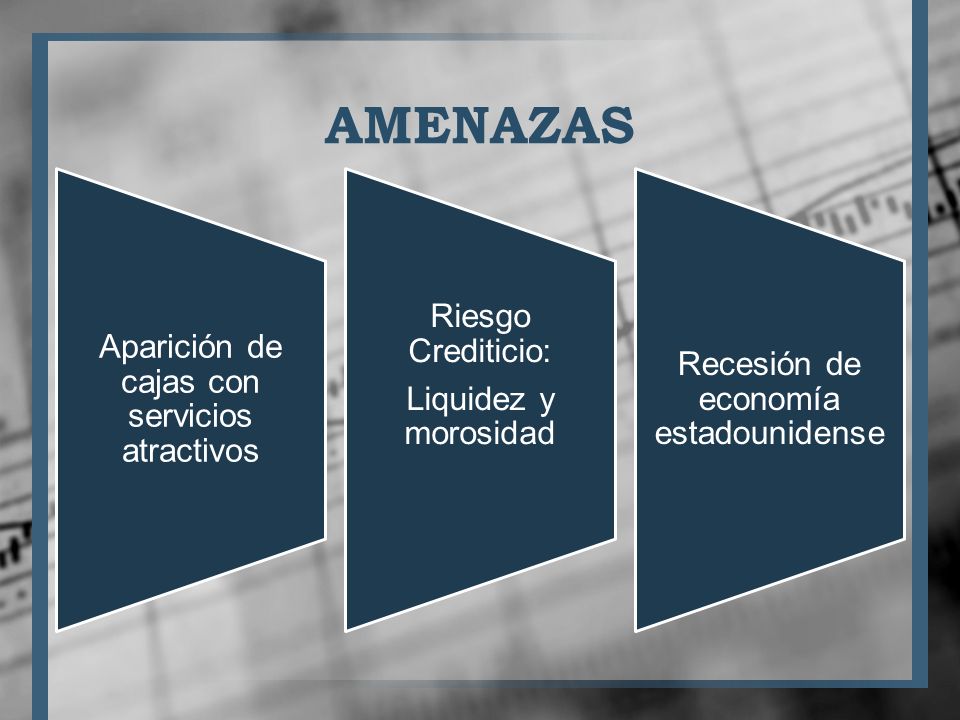 AMENAZAS

Aparición de cajas con servicios atractivos

Riesgo Crediticio:

Liquidez y morosidad

Recesión de economía estadounidense